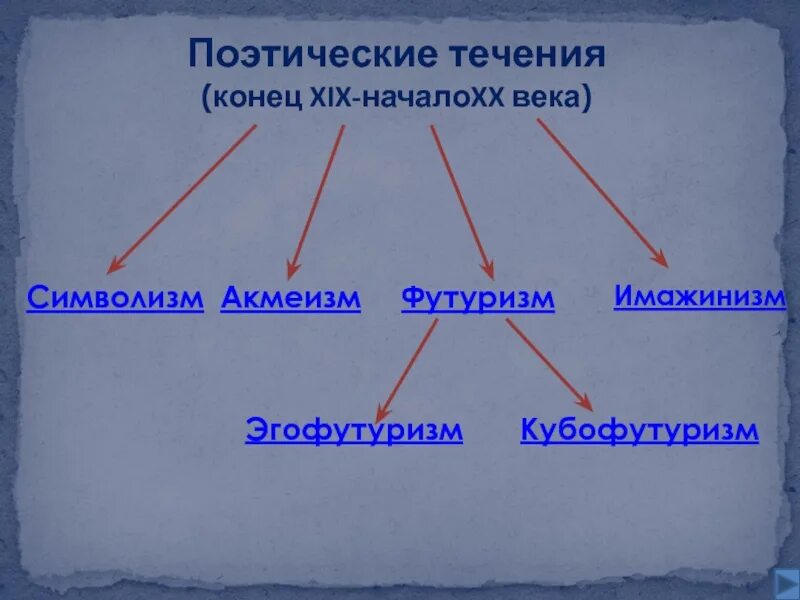 Поэтические течения
(конец XIX-началоXX века)

Символизм Акмеизм Футуризм Имажинизм

Эгофутуризм Кубофутуризм